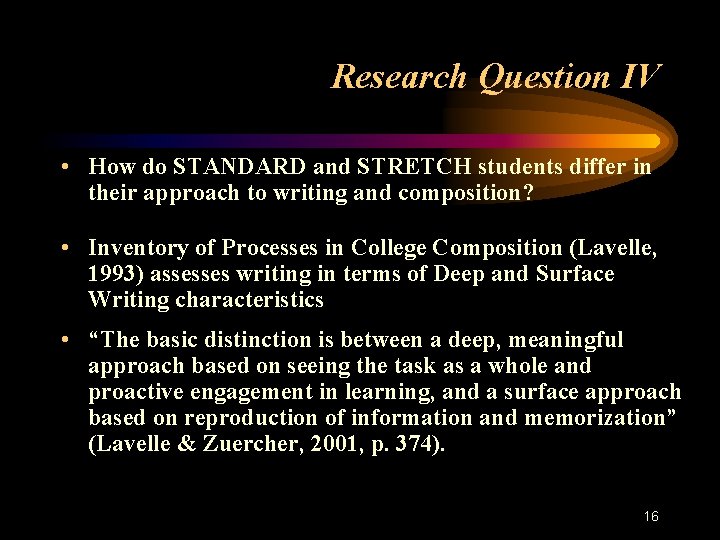 Research Question IV

• How do STANDARD and STRETCH students differ in their approach to writing and composition?

• Inventory of Processes in College Composition (Lavelle, 1993) assesses writing in terms of Deep and Surface Writing characteristics

• “The basic distinction is between a deep, meaningful approach based on seeing the task as a whole and proactive engagement in learning, and a surface approach based on reproduction of information and memorization” (Lavelle & Zuercher, 2001, p. 374).

16